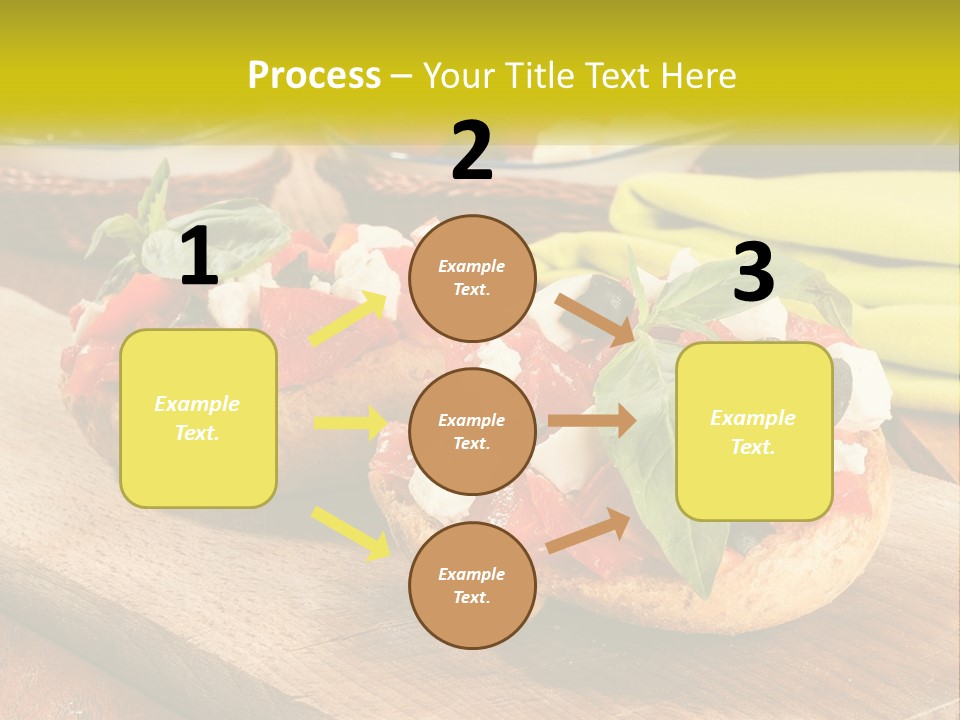 Process – Your Title Text Here

1

Example Text.

2

Example Text.

Example Text.

Example Text.

3

Example Text.